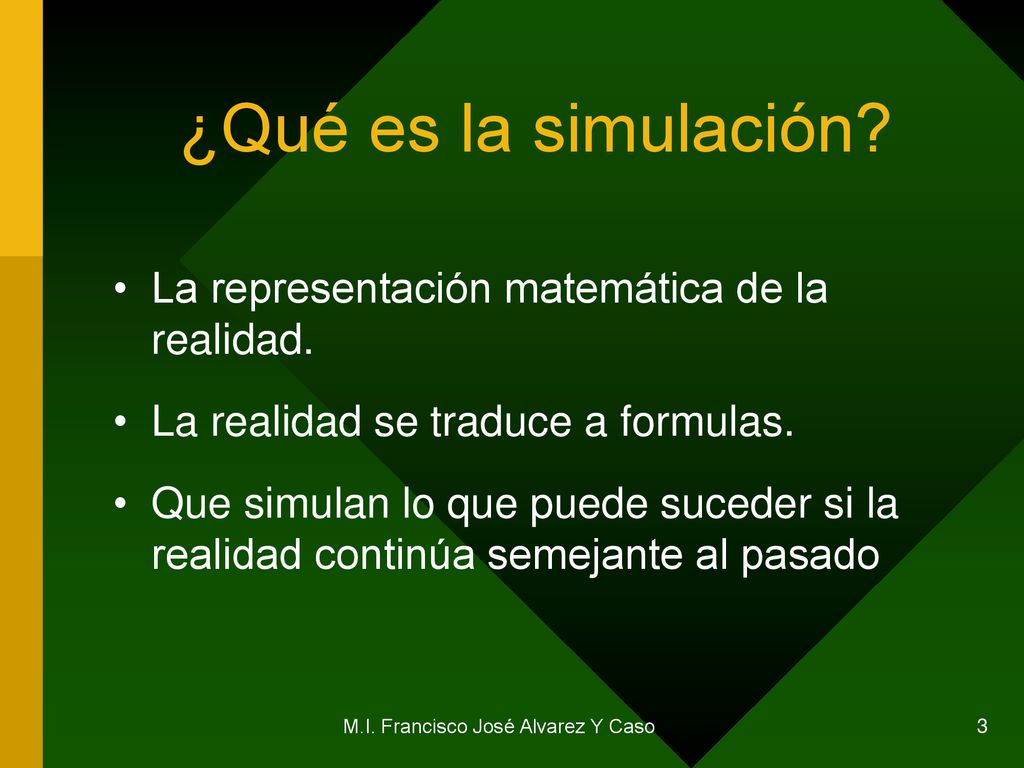 ¿Qué es la simulación?

• La representación matemática de la realidad.

• La realidad se traduce a formulas.

• Que simulan lo que puede suceder si la realidad continúa semejante al pasado

M.I. Francisco José Alvarez Y Caso

3